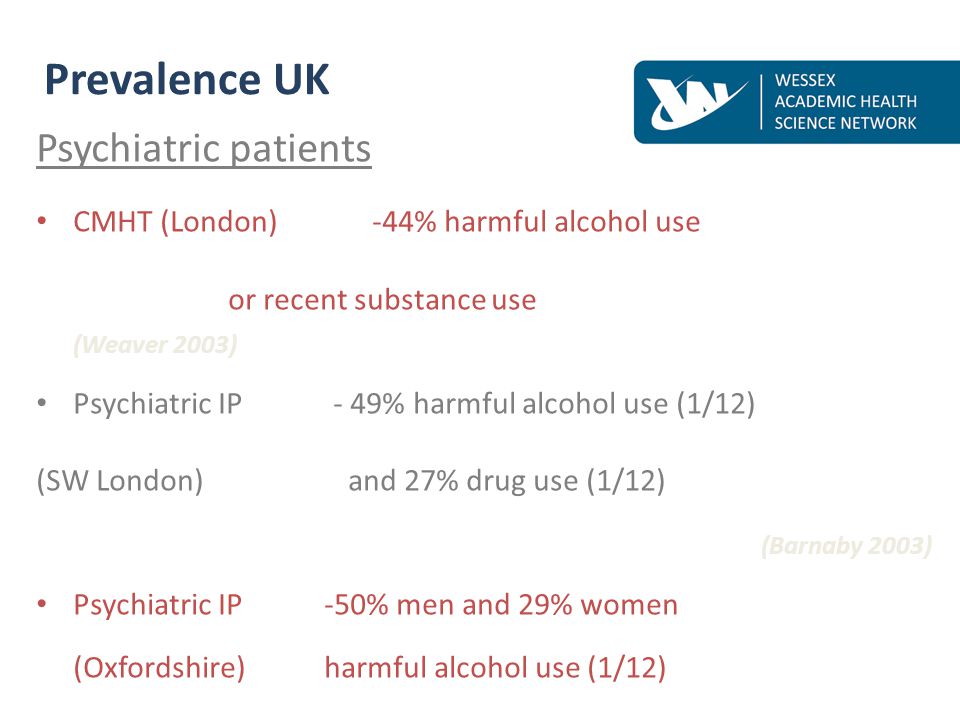 Prevalence UK

WESSEX ACADEMIC HEALTH SCIENCE NETWORK

Psychiatric patients

• CMHT (London) -44% harmful alcohol use

or recent substance use

(Weaver 2003)

• Psychiatric IP - 49% harmful alcohol use (1/12)

(SW London) and 27% drug use (1/12)

(Barnaby 2003)

• Psychiatric IP -50% men and 29% women

(Oxfordshire) harmful alcohol use (1/12)